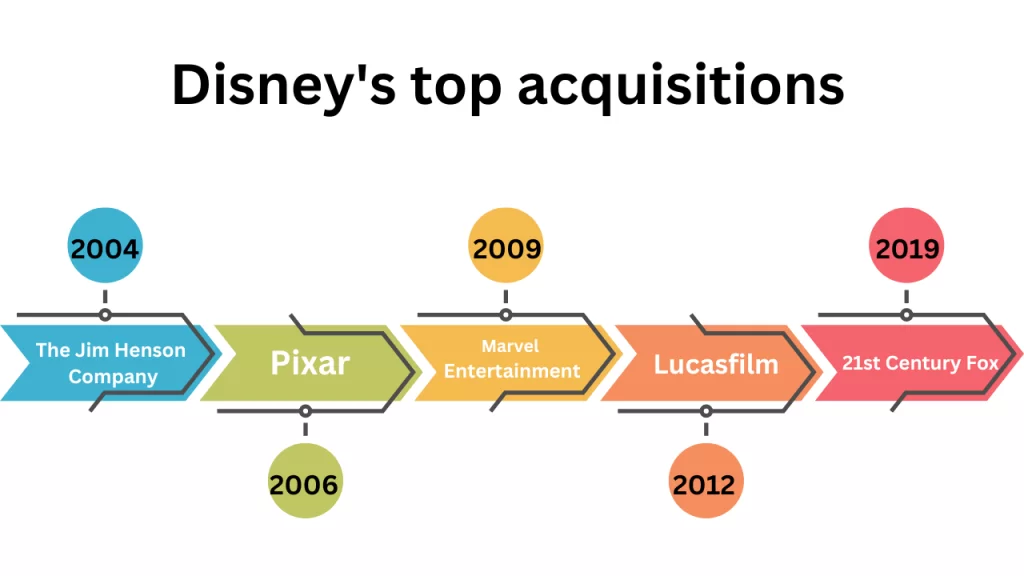 Disney's top acquisitions

2004

The Jim Henson Company

Pixar

2006

2009

Marvel Entertainment

Lucasfilm

2012

2019

21st Century Fox